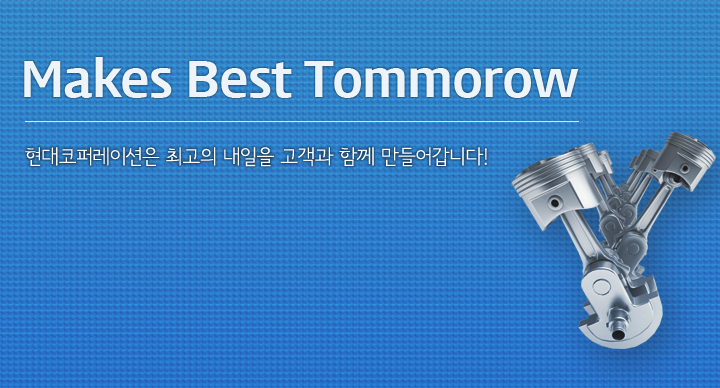 Makes Best Tommorow

현대코퍼레이션은 최고의 내일을 고객과 함께 만들어갑니다!